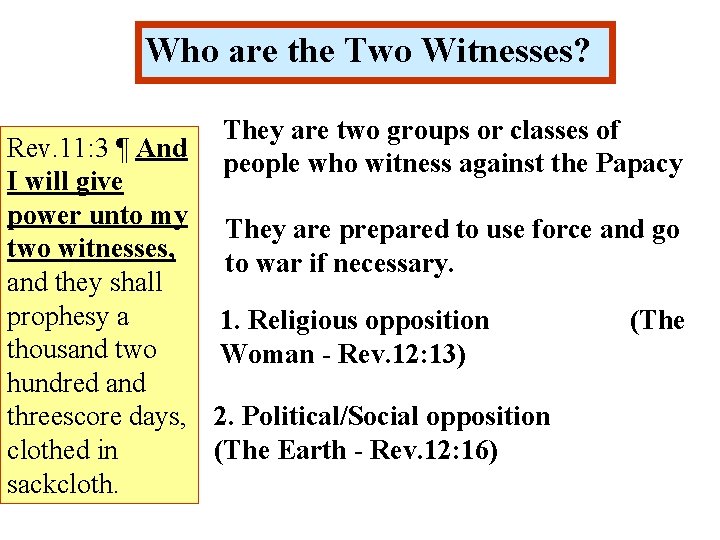 Who are the Two Witnesses?

Rev.11:3 ¶ And I will give power unto my two witnesses, and they shall prophesy a thousand two hundred and threescore days, clothed in sackcloth.

They are two groups or classes of people who witness against the Papacy

They are prepared to use force and go to war if necessary.

1. Religious opposition (The Woman - Rev.12:13)

2. Political/Social opposition (The Earth - Rev.12:16)